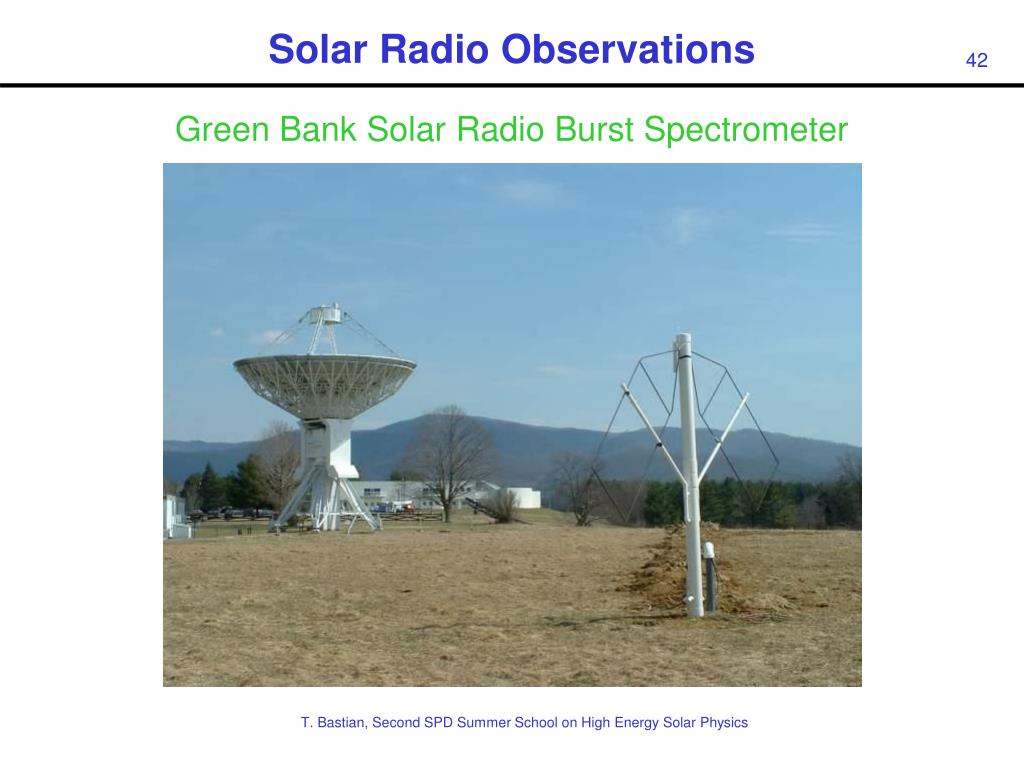 Solar Radio Observations

42

Green Bank Solar Radio Burst Spectrometer

T. Bastian, Second SPD Summer School on High Energy Solar Physics